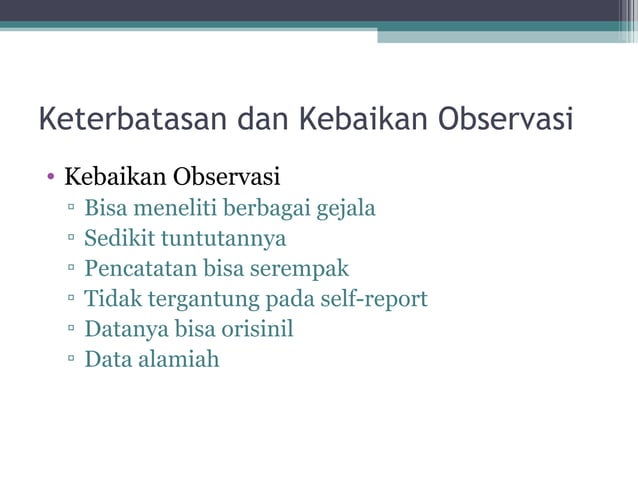 Keterbatasan dan Kebaikan Observasi

• Kebaikan Observasi
▫ Bisa meneliti berbagai gejala
▫ Sedikit tuntutannya
▫ Pencatatan bisa serempak
▫ Tidak tergantung pada self-report
▫ Datanya bisa orisinil
▫ Data alamiah